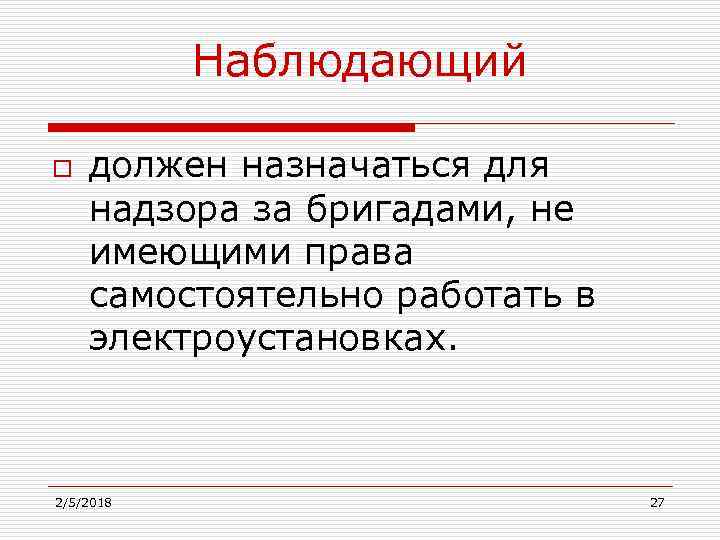 Наблюдающий

должен назначаться для надзора за бригадами, не имеющими права самостоятельно работать в электроустановках.

2/5/2018

27